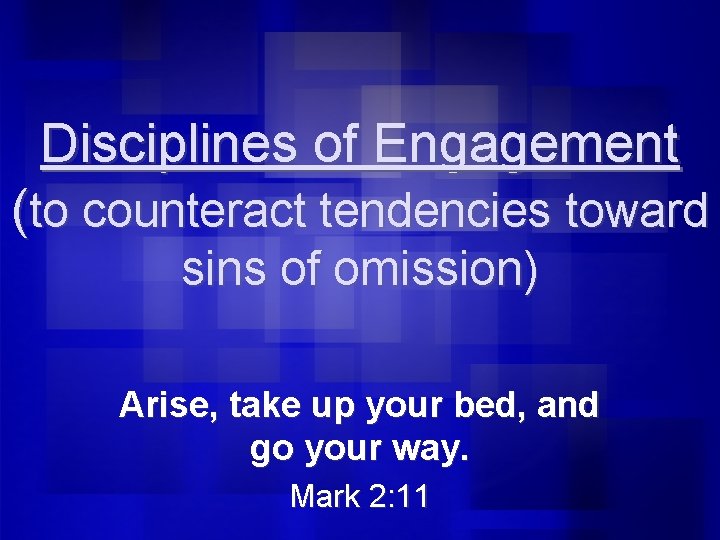 Disciplines of Engagement
(to counteract tendencies toward sins of omission)

Arise, take up your bed, and go your way.
Mark 2:11